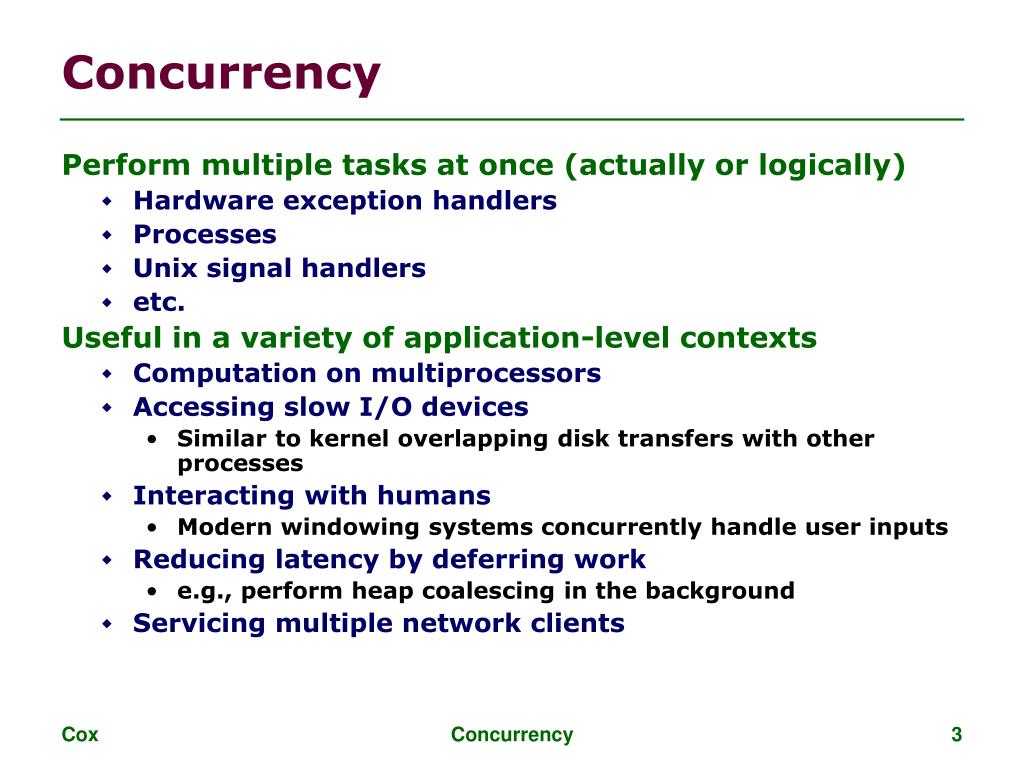 Concurrency

Perform multiple tasks at once (actually or logically)
- Hardware exception handlers
- Processes
- Unix signal handlers
- etc.

Useful in a variety of application-level contexts
- Computation on multiprocessors
- Accessing slow I/O devices
  - Similar to kernel overlapping disk transfers with other processes
- Interacting with humans
  - Modern windowing systems concurrently handle user inputs
- Reducing latency by deferring work
  - e.g., perform heap coalescing in the background
- Servicing multiple network clients

Cox Concurrency 3